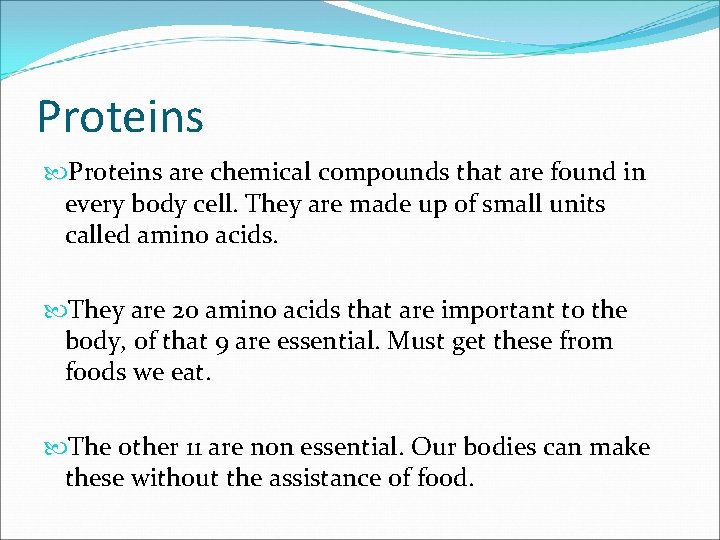 Proteins

Proteins are chemical compounds that are found in every body cell. They are made up of small units called amino acids.

They are 20 amino acids that are important to the body, of that 9 are essential. Must get these from foods we eat.

The other 11 are non essential. Our bodies can make these without the assistance of food.